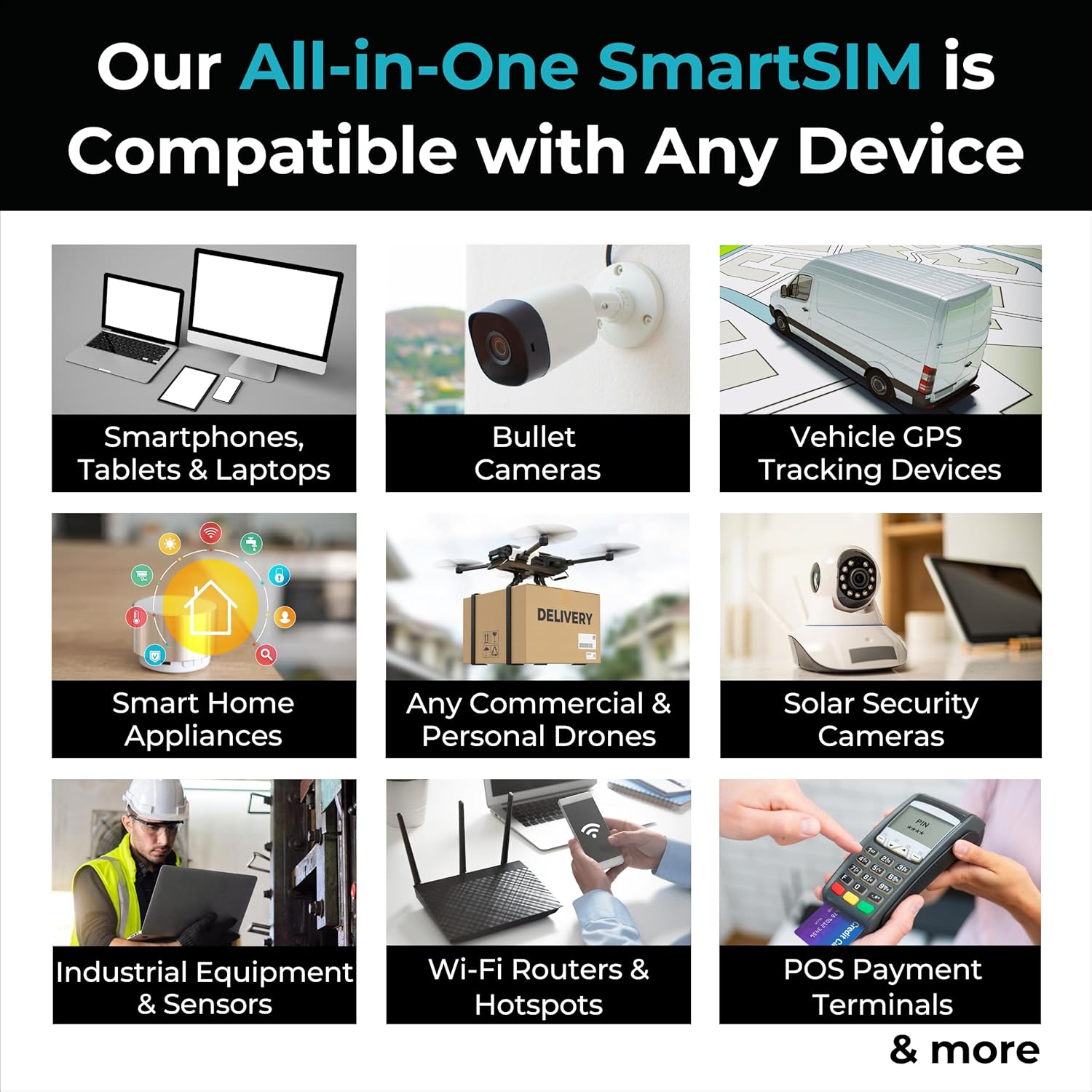 Our All-in-One SmartSIM is Compatible with Any Device

Smartphones, Tablets & Laptops

Bullet Cameras

Vehicle GPS Tracking Devices

Smart Home Appliances

DELIVERY

Any Commercial & Personal Drones

Solar Security Cameras

Industrial Equipment & Sensors

Wi-Fi Routers & Hotspots

PIN
****

Credit Ca

POS Payment Terminals

& more